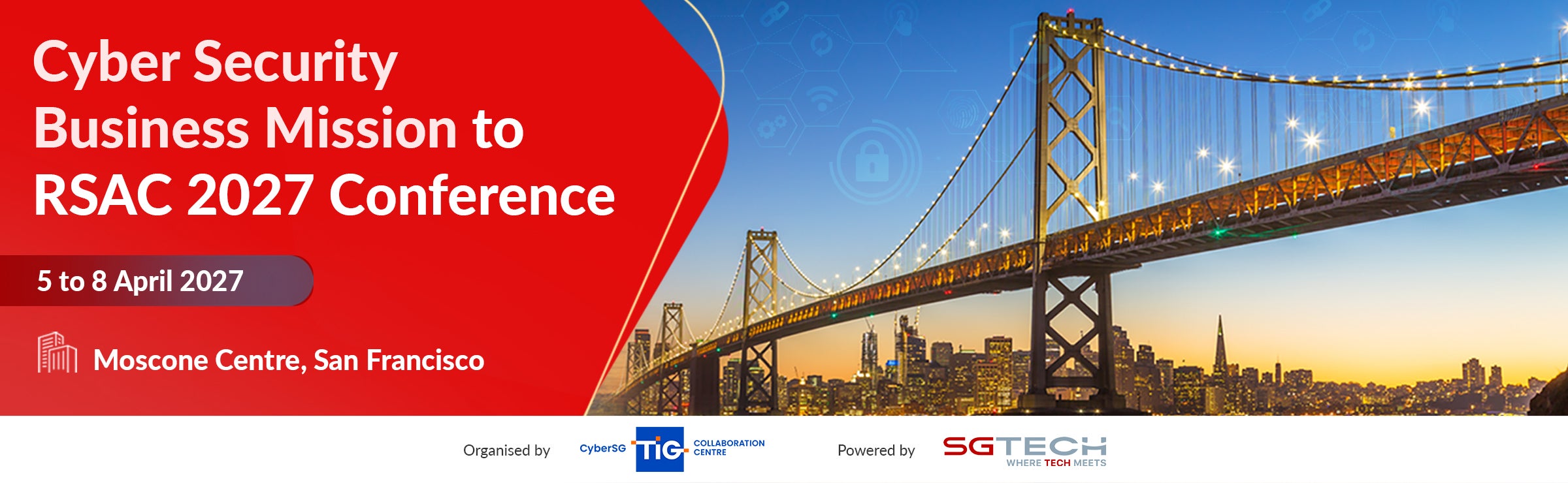 Cyber Security Business Mission to RSAC 2027 Conference

5 to 8 April 2027

Moscone Centre, San Francisco

Organised by CyberSG TIG COLLABORATION CENTRE

Powered by SGTECH WHERE TECH MEETS